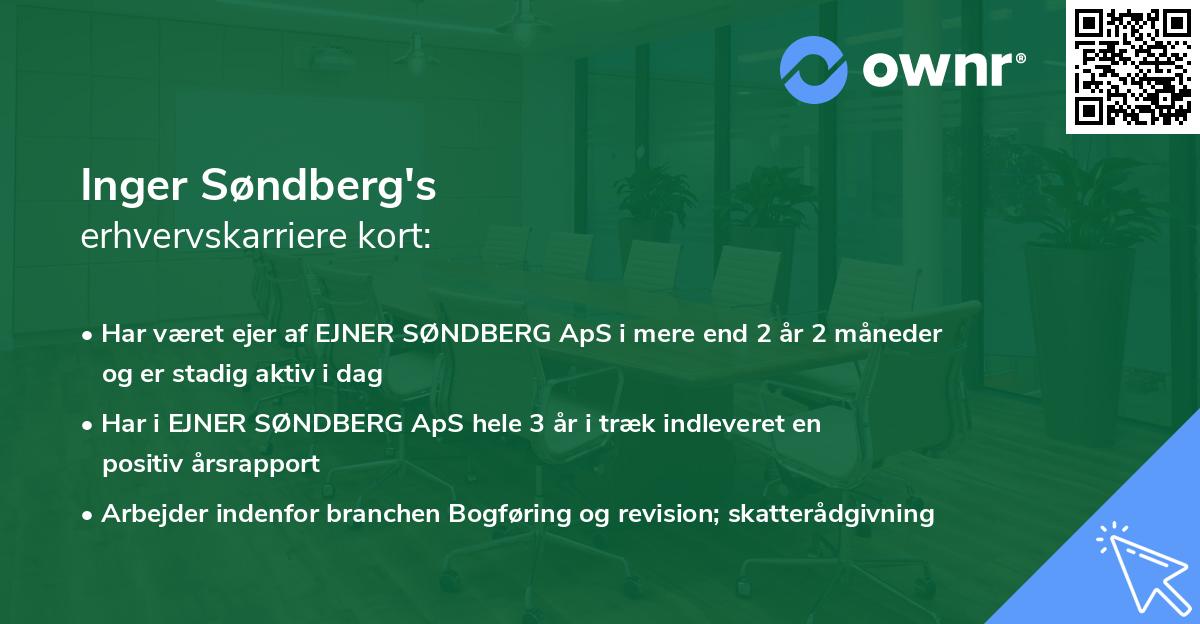 ownr®

Inger Søndberg's
erhvervskarriere kort:

• Har været ejer af EJNER SØNDBERG ApS i mere end 2 år 2 måneder og er stadig aktiv i dag

• Har i EJNER SØNDBERG ApS hele 3 år i træk indleveret en positiv årsrapport

• Arbejder indenfor branchen Bogføring og revision; skatterådgivning